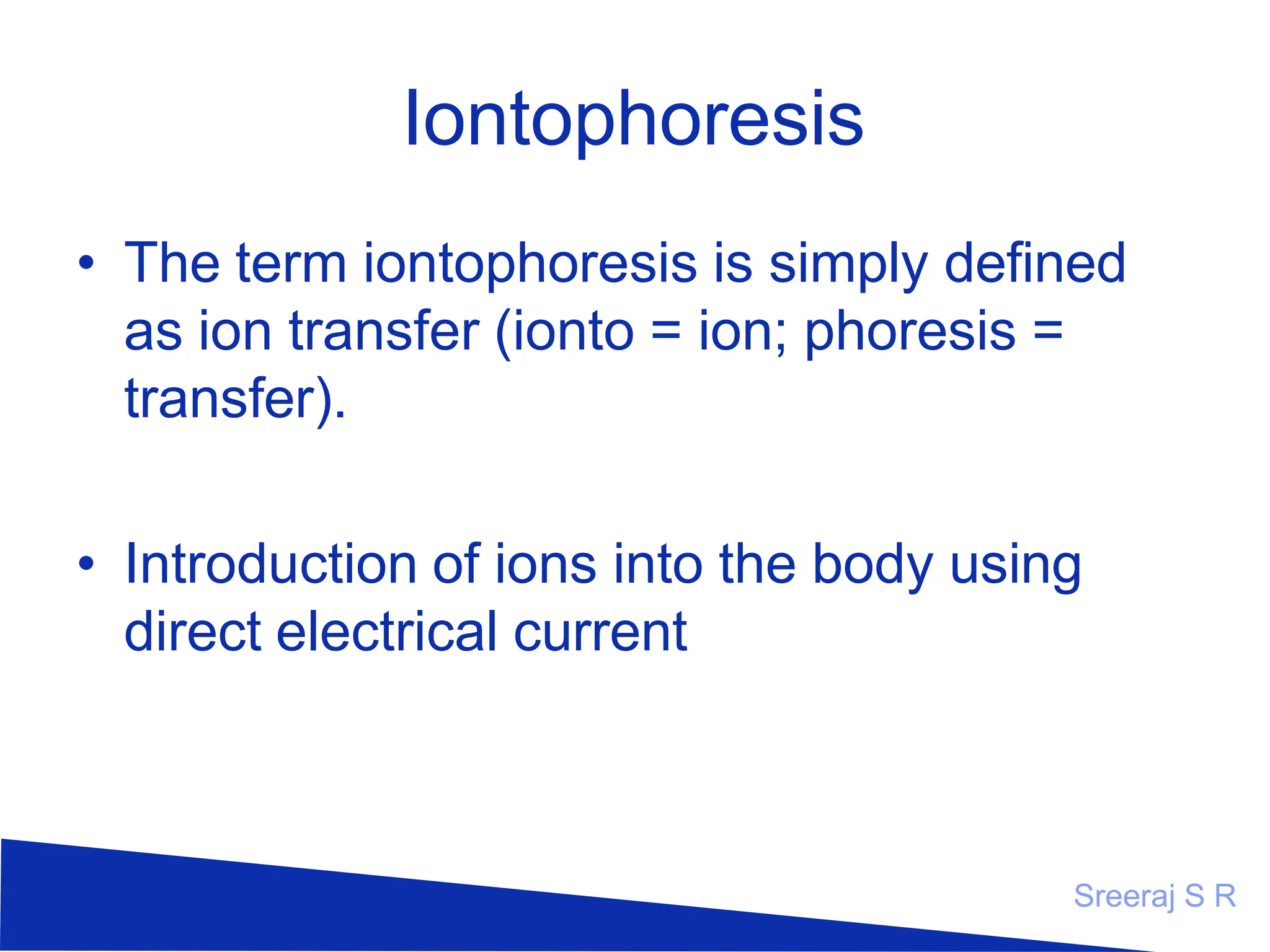 Iontophoresis

• The term iontophoresis is simply defined as ion transfer (ionto = ion; phoresis = transfer).

• Introduction of ions into the body using direct electrical current

Sreeraj S R